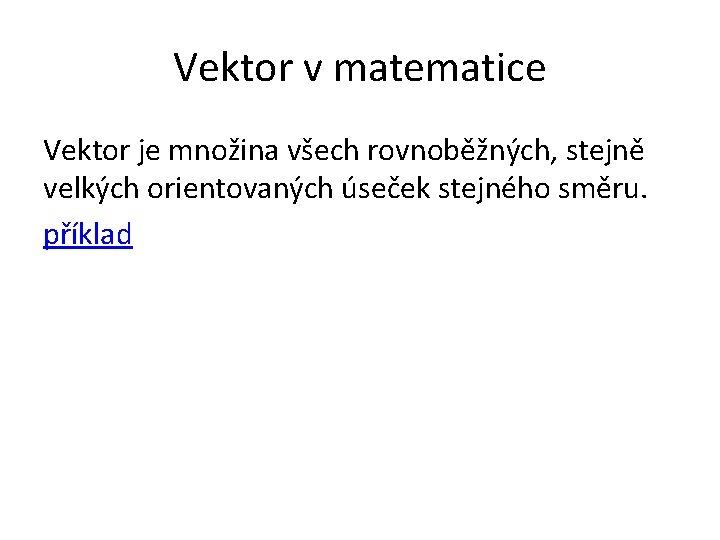 Vektor v matematice

Vektor je množina všech rovnoběžných, stejně velkých orientovaných úseček stejného směru.

příklad